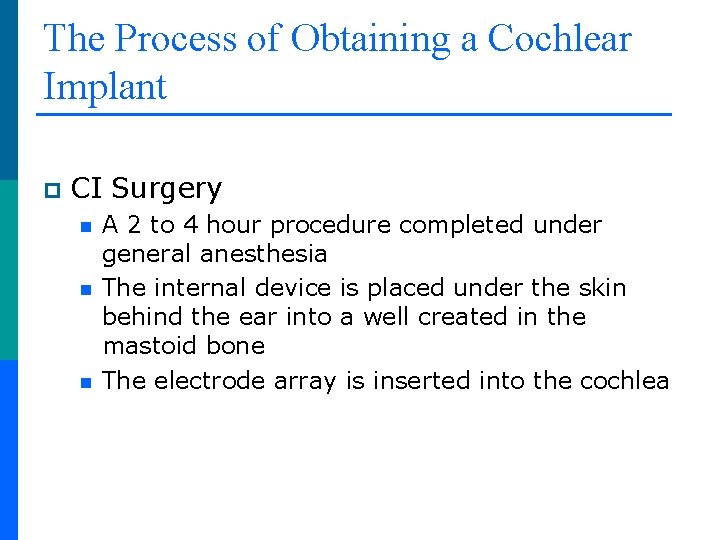 The Process of Obtaining a Cochlear Implant

CI Surgery

A 2 to 4 hour procedure completed under general anesthesia

The internal device is placed under the skin behind the ear into a well created in the mastoid bone

The electrode array is inserted into the cochlea